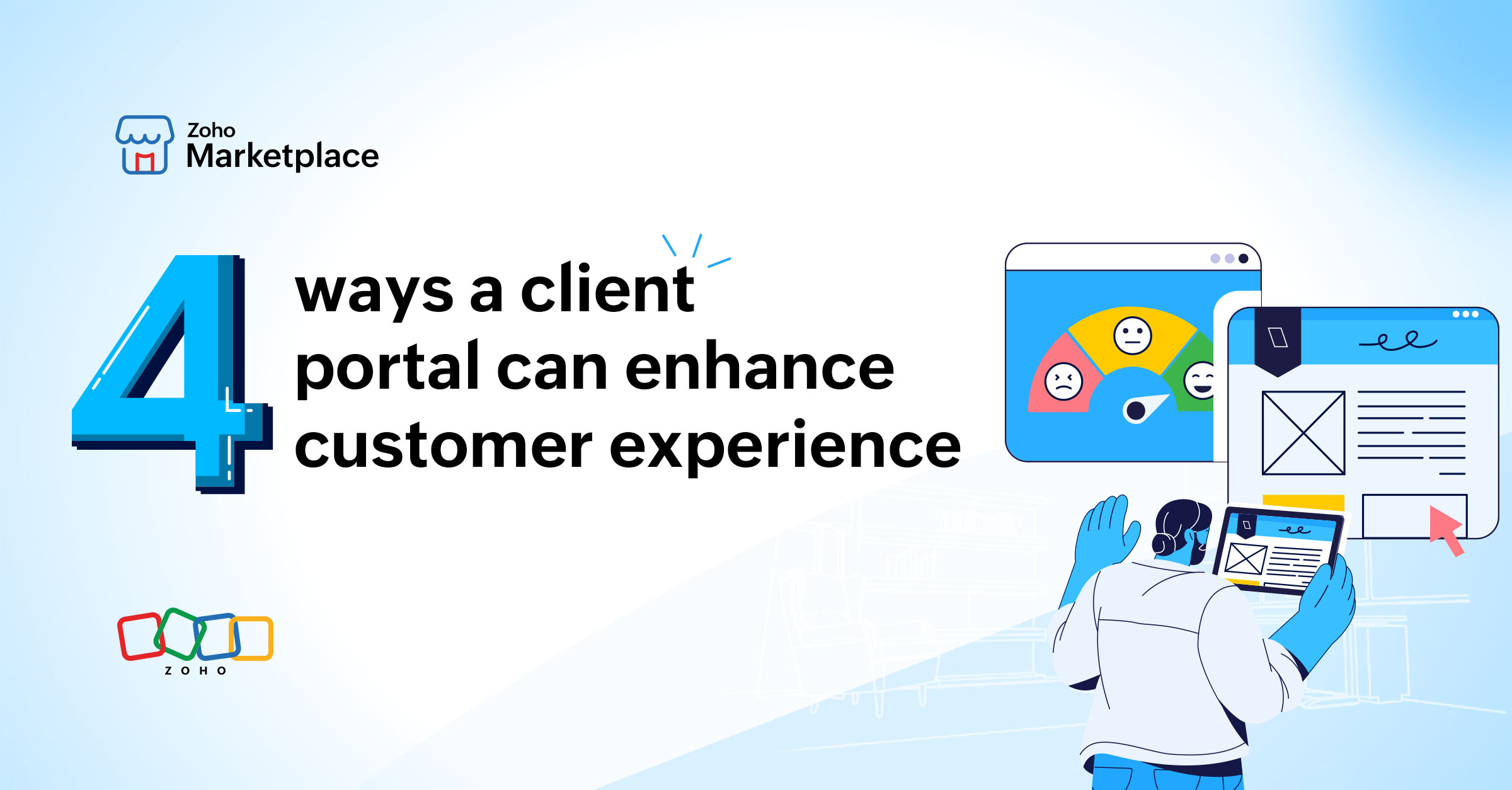 Zoho
Marketplace

4 ways a client portal can enhance customer experience

ZOHO